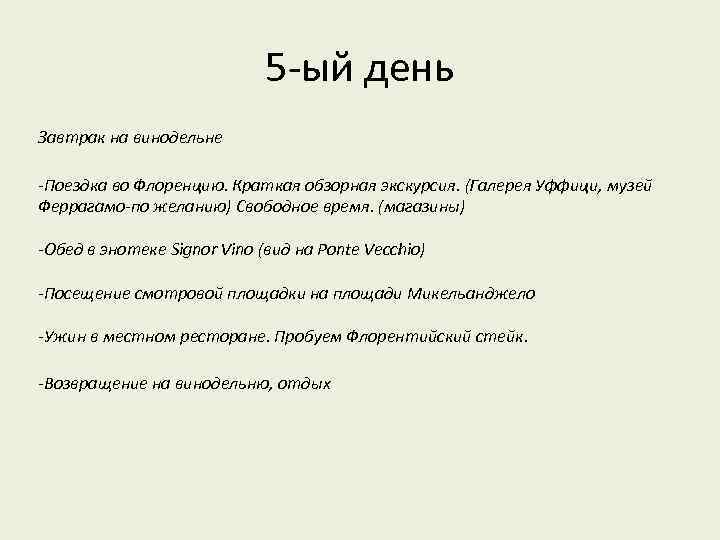 5-ый день

Завтрак на винодельне

-Поездка во Флоренцию. Краткая обзорная экскурсия. (Галерея Уффици, музей Феррагамо-по желанию) Свободное время. (магазины)

-Обед в энотеке Signor Vino (вид на Ponte Vecchio)

-Посещение смотровой площадки на площади Микельанджело

-Ужин в местном ресторане. Пробуем Флорентийский стейк.

-Возвращение на винодельню, отдых